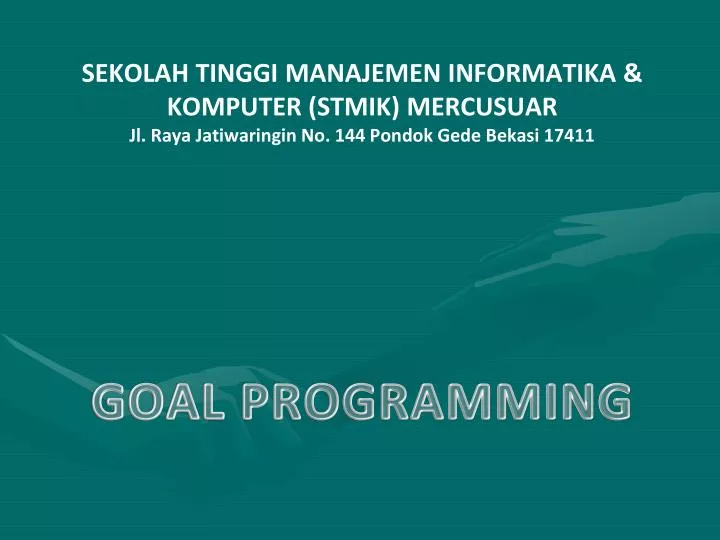 SEKOLAH TINGGI MANAJEMEN INFORMATIKA & KOMPUTER (STMIK) MERCUSUAR
Jl. Raya Jatiwaringin No. 144 Pondok Gede Bekasi 17411

GOAL PROGRAMMING